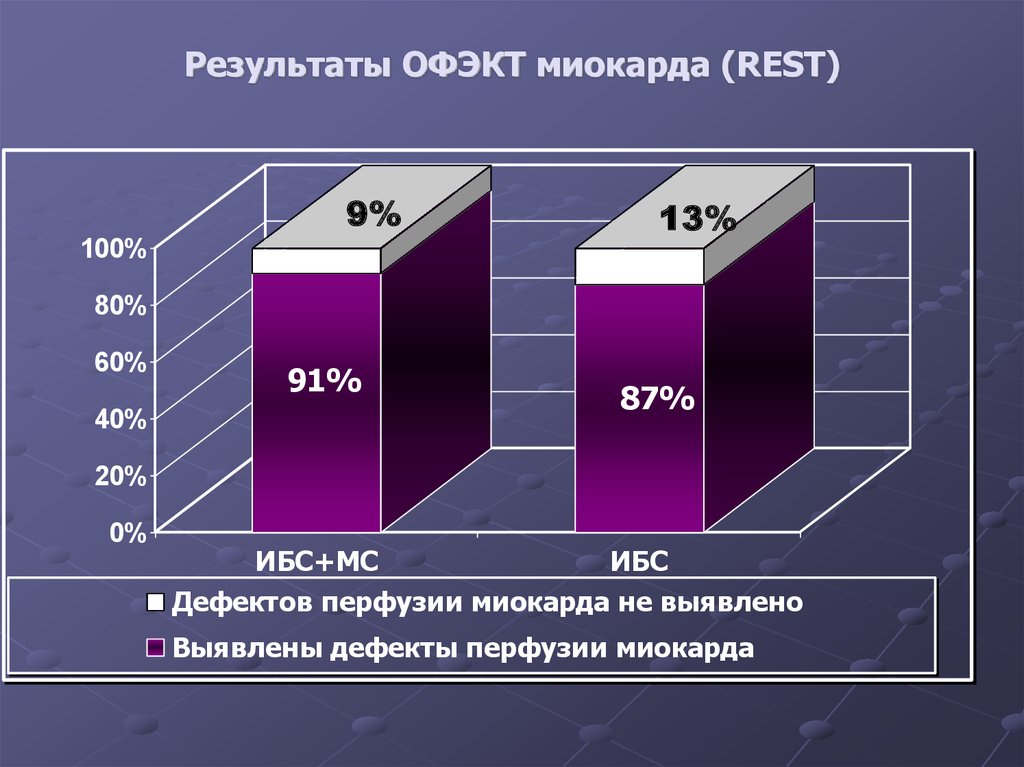 Результаты ОФЭКТ миокарда (REST)

100%
80%
60%
40%
20%
0%

9%
91%
13%
87%

ИБС+МС
ИБС

Дефектов перфузии миокарда не выявлено
Выявлены дефекты перфузии миокарда